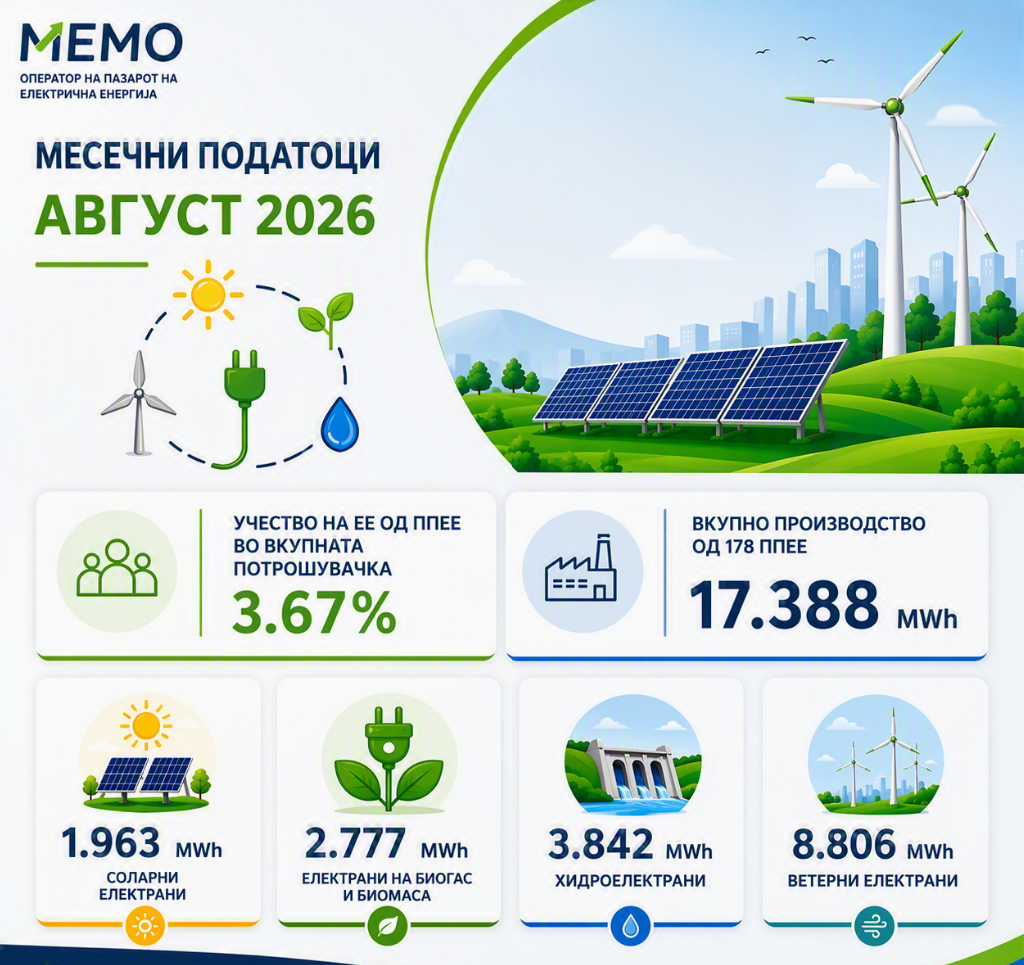 MEMO
ОПЕРАТОР НА ПАЗАРОТ НА ЕЛЕКТРИЧНА ЕНЕРГИЈА

МЕСЕЧНИ ПОДАТОЦИ
АВГУСТ 2026

УЧЕСТВО НА ЕЕ ОД ППЕЕ ВО ВКУПНАТА ПОТРОШУВАЧКА
3.67%

ВКУПНО ПРОИЗВОДСТВО ОД 178 ППЕЕ
17.388 MWh

1.963 MWh
СОЛАРНИ ЕЛЕКТРАНИ

2.777 MWh
ЕЛЕКТРАНИ НА БИОГАС И БИОМАСА

3.842 MWh
ХИДРОЕЛЕКТРАНИ

8.806 MWh
ВЕТЕРНИ ЕЛЕКТРАНИ